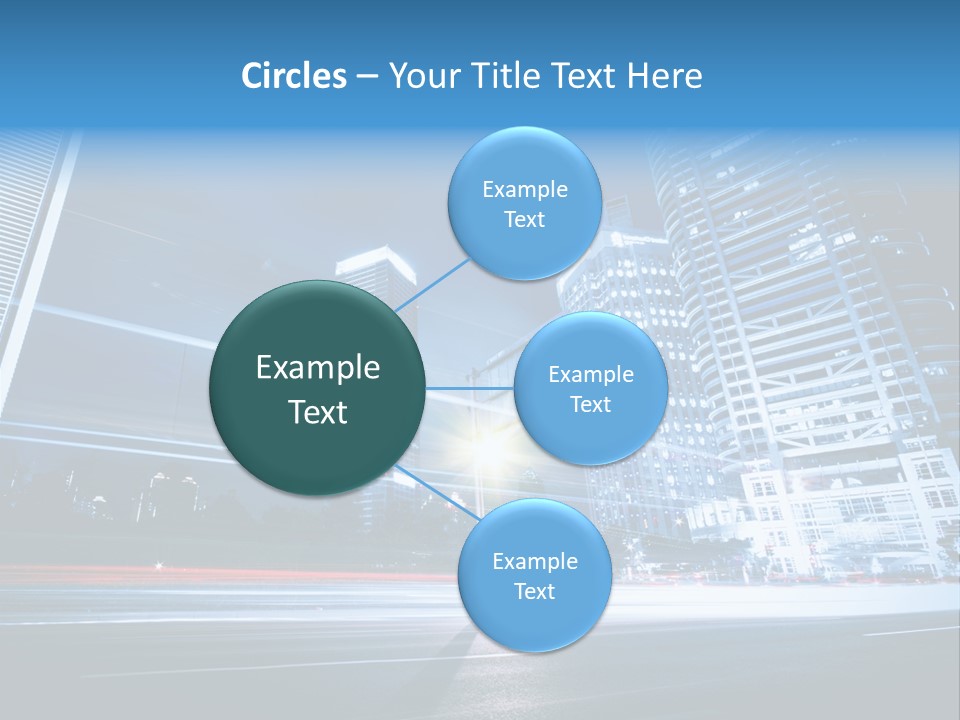 Circles – Your Title Text Here

Example Text

Example Text

Example Text

Example Text